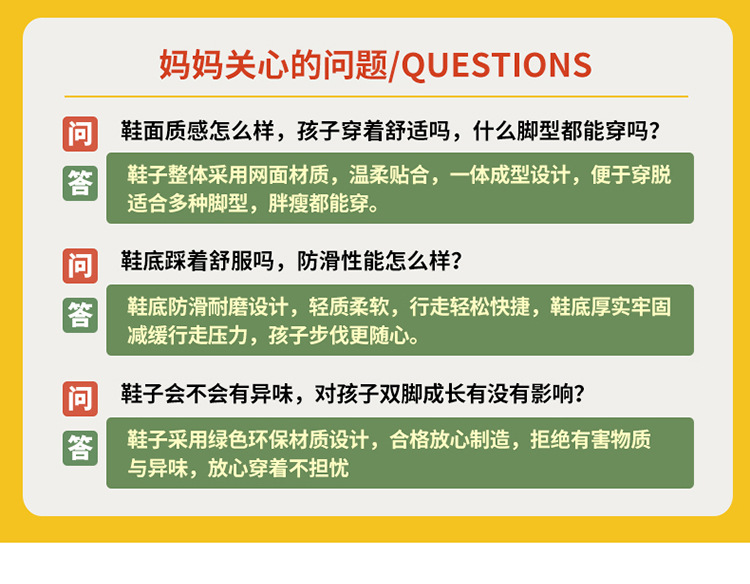 妈妈关心的问题/QUESTIONS

问 鞋面质感怎么样，孩子穿着舒适吗，什么脚型都能穿吗？

答 鞋子整体采用网面材质，温柔贴合，一体成型设计，便于穿脱适合多种脚型，胖瘦都能穿。

问 鞋底踩着舒服吗，防滑性能怎么样？

答 鞋底防滑耐磨设计，轻质柔软，行走轻松快捷，鞋底厚实牢固减缓行走压力，孩子步伐更随心。

问 鞋子会不会有异味，对孩子双脚成长有没有影响？

答 鞋子采用绿色环保材质设计，合格放心制造，拒绝有害物质与异味，放心穿着不担忧